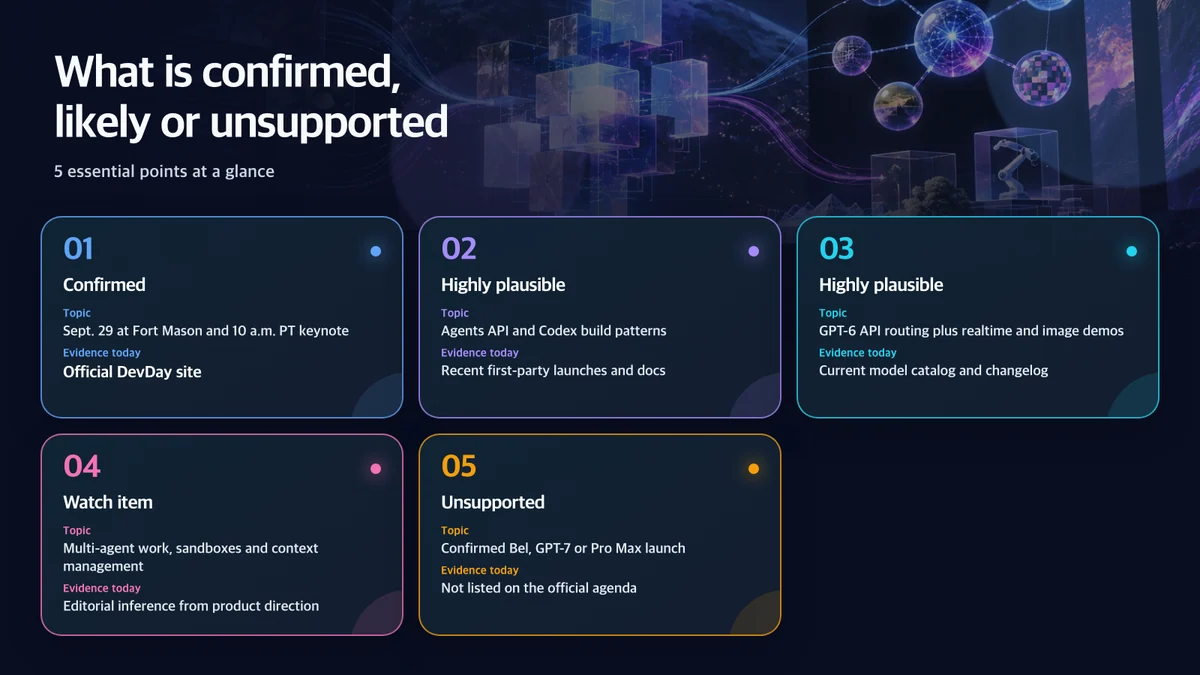 What is confirmed, likely or unsupported

5 essential points at a glance

01

Confirmed

Topic
Sept. 29 at Fort Mason and 10 a.m. PT keynote

Evidence today
Official DevDay site

02

Highly plausible

Topic
Agents API and Codex build patterns

Evidence today
Recent first-party launches and docs

03

Highly plausible

Topic
GPT-6 API routing plus realtime and image demos

Evidence today
Current model catalog and changelog

04

Watch item

Topic
Multi-agent work, sandboxes and context management

Evidence today
Editorial inference from product direction

05

Unsupported

Topic
Confirmed Bel, GPT-7 or Pro Max launch

Evidence today
Not listed on the official agenda